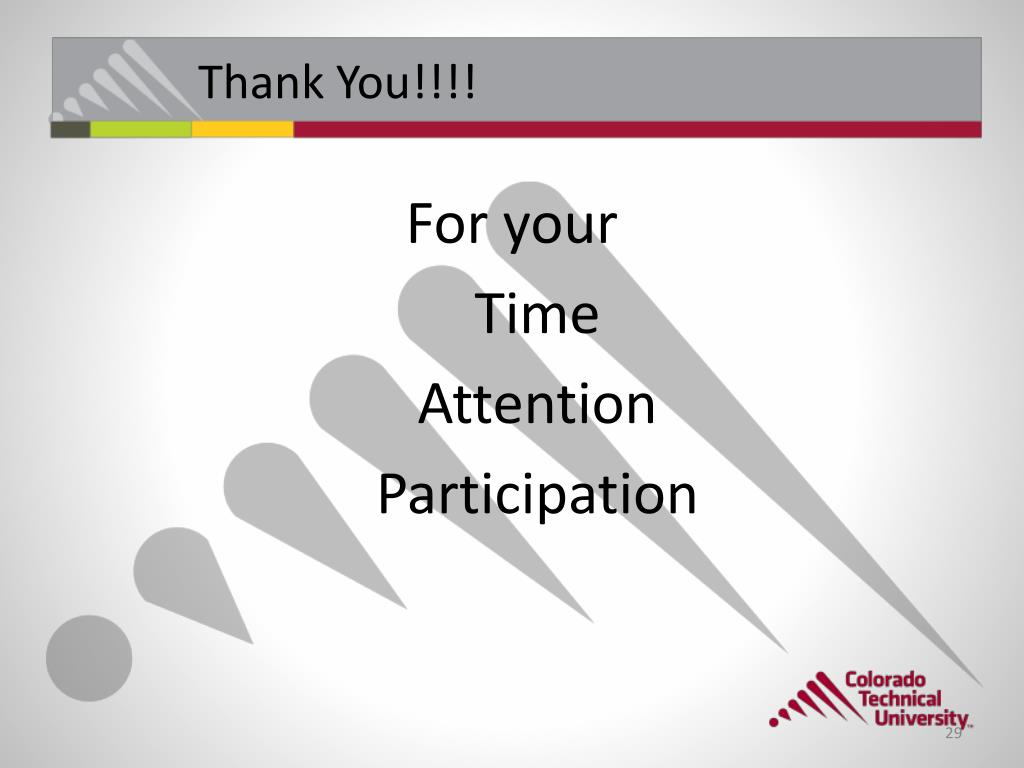 Thank You!!!!

For your
Time
Attention
Participation

Colorado Technical University

29